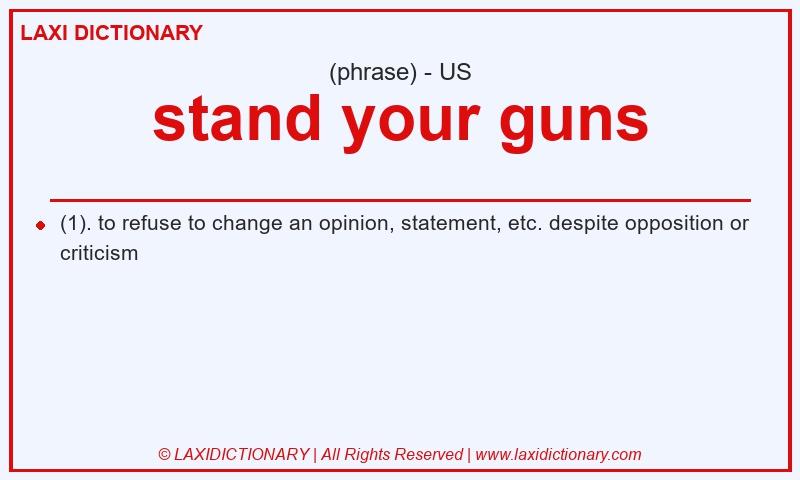 LAXI DICTIONARY

(phrase) - US

stand your guns

(1). to refuse to change an opinion, statement, etc. despite opposition or criticism

© LAXIDICTIONARY | All Rights Reserved | www.laxidictionary.com